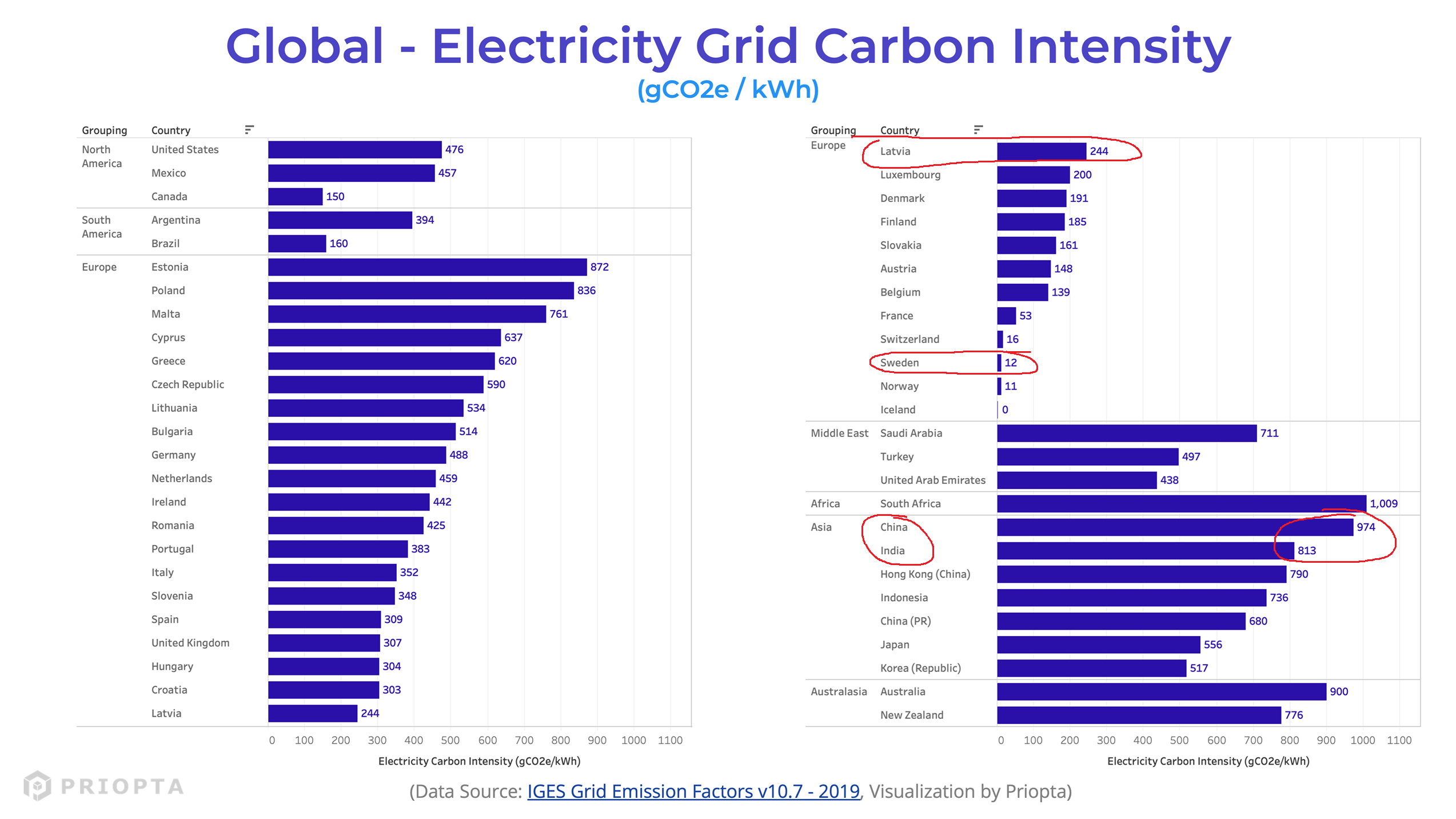 Global - Electricity Grid Carbon Intensity
(gCO2e / kWh)

| Grouping | Country | |
|---|---|---|
| North America | United States | 476 |
| | Mexico | 457 |
| | Canada | 150 |
| South America | Argentina | 394 |
| | Brazil | 160 |
| Europe | Estonia | 872 |
| | Poland | 836 |
| | Malta | 761 |
| | Cyprus | 637 |
| | Greece | 620 |
| | Czech Republic | 590 |
| | Lithuania | 534 |
| | Bulgaria | 514 |
| | Germany | 488 |
| | Netherlands | 459 |
| | Ireland | 442 |
| | Romania | 425 |
| | Portugal | 383 |
| | Italy | 352 |
| | Slovenia | 348 |
| | Spain | 309 |
| | United Kingdom | 307 |
| | Hungary | 304 |
| | Croatia | 303 |
| | Latvia | 244 |

0 100 200 300 400 500 600 700 800 900 1000 1100
Electricity Carbon Intensity (gCO2e/kWh)

| Grouping | Country | |
|---|---|---|
| Europe | Latvia | 244 |
| | Luxembourg | 200 |
| | Denmark | 191 |
| | Finland | 185 |
| | Slovakia | 161 |
| | Austria | 148 |
| | Belgium | 139 |
| | France | 53 |
| | Switzerland | 16 |
| | Sweden | 12 |
| | Norway | 11 |
| | Iceland | 0 |
| Middle East | Saudi Arabia | 711 |
| | Turkey | 497 |
| | United Arab Emirates | 438 |
| Africa | South Africa | 1,009 |
| Asia | China | 974 |
| | India | 813 |
| | Hong Kong (China) | 790 |
| | Indonesia | 736 |
| | China (PR) | 680 |
| | Japan | 556 |
| | Korea (Republic) | 517 |
| Australasia | Australia | 900 |
| | New Zealand | 776 |

0 100 200 300 400 500 600 700 800 900 1000 1100
Electricity Carbon Intensity (gCO2e/kWh)

PRIOPTA

(Data Source: IGES Grid Emission Factors v10.7 - 2019, Visualization by Priopta)